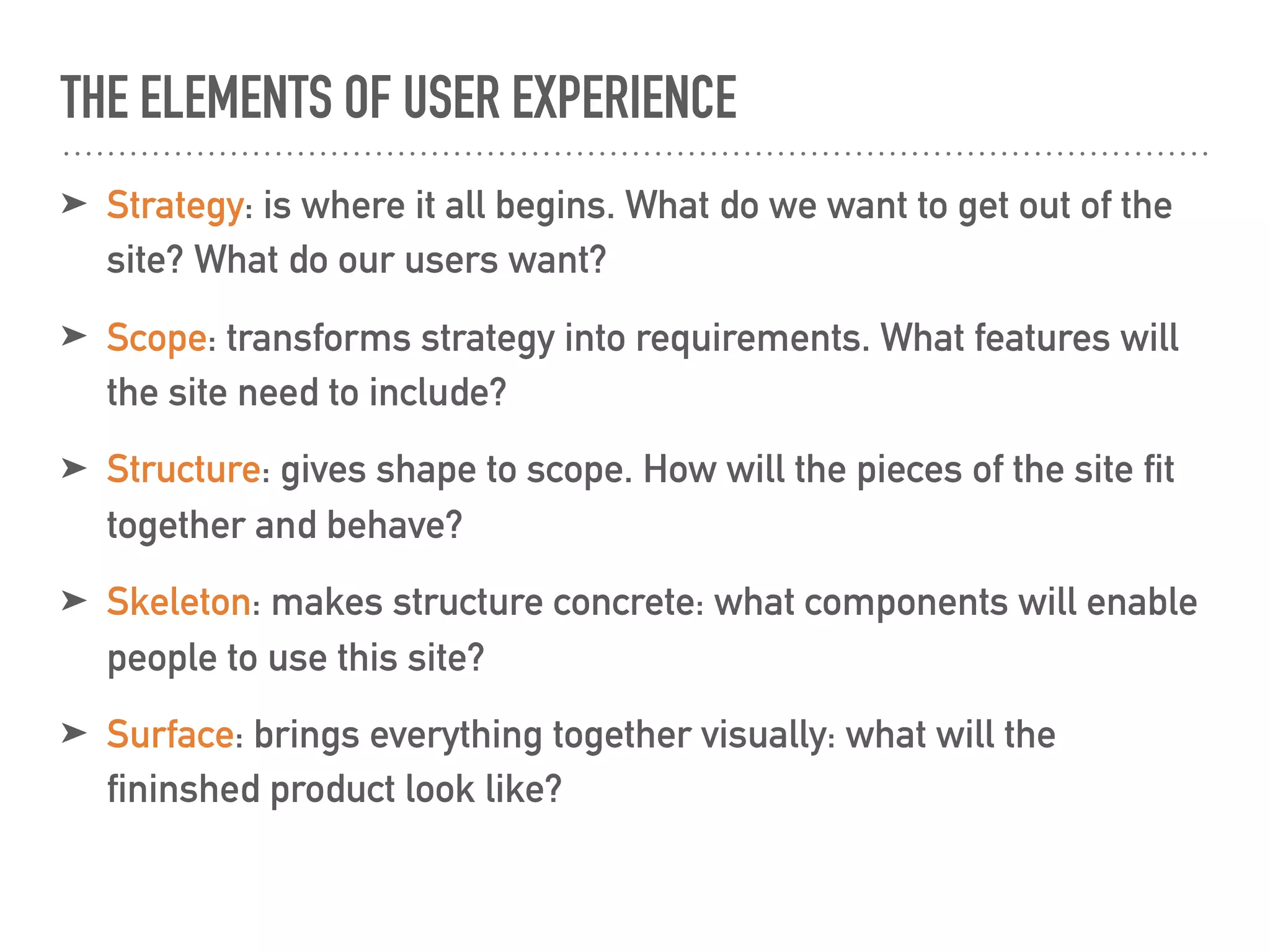 THE ELEMENTS OF USER EXPERIENCE

➤ Strategy: is where it all begins. What do we want to get out of the site? What do our users want?

➤ Scope: transforms strategy into requirements. What features will the site need to include?

➤ Structure: gives shape to scope. How will the pieces of the site fit together and behave?

➤ Skeleton: makes structure concrete: what components will enable people to use this site?

➤ Surface: brings everything together visually: what will the fininshed product look like?